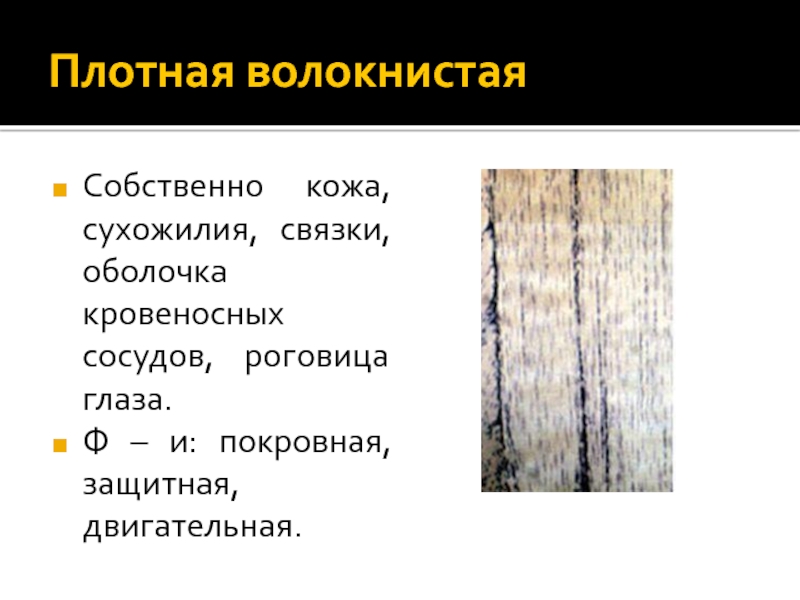 Плотная волокнистая

Собственно кожа, сухожилия, связки, оболочка кровеносных сосудов, роговица глаза.

Ф – и: покровная, защитная, двигательная.